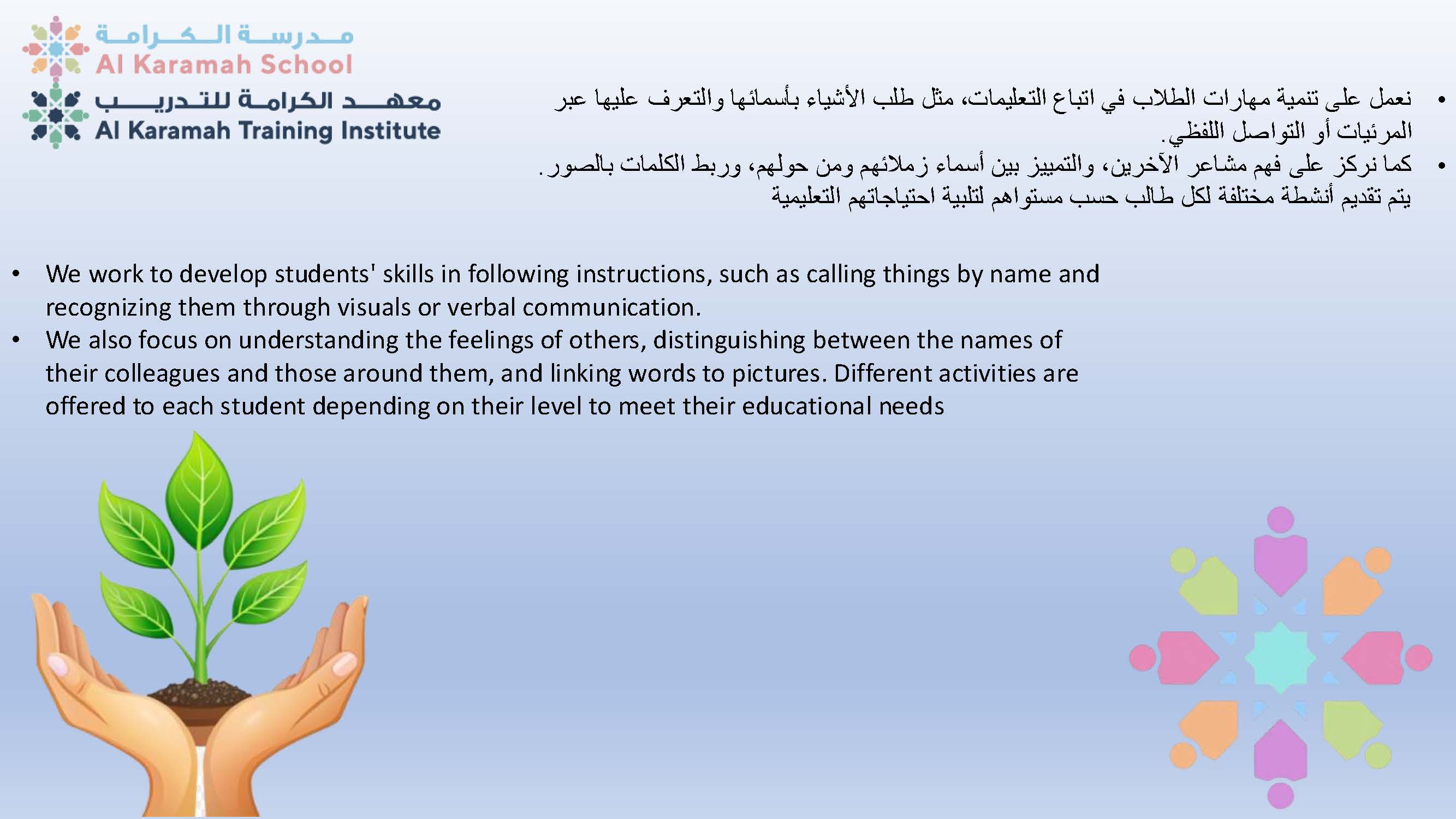 مدرسة الكرامة
Al Karamah School
معهد الكرامة للتدريب
Al Karamah Training Institute

• نعمل على تنمية مهارات الطلاب في اتباع التعليمات، مثل طلب الأشياء بأسمائها والتعرف عليها عبر المرئيات أو التواصل اللفظي.
• كما نركز على فهم مشاعر الآخرين، والتمييز بين أسماء زملائهم ومن حولهم، وربط الكلمات بالصور. يتم تقديم أنشطة مختلفة لكل طالب حسب مستواهم لتلبية احتياجاتهم التعليمية

• We work to develop students' skills in following instructions, such as calling things by name and recognizing them through visuals or verbal communication.
• We also focus on understanding the feelings of others, distinguishing between the names of their colleagues and those around them, and linking words to pictures. Different activities are offered to each student depending on their level to meet their educational needs